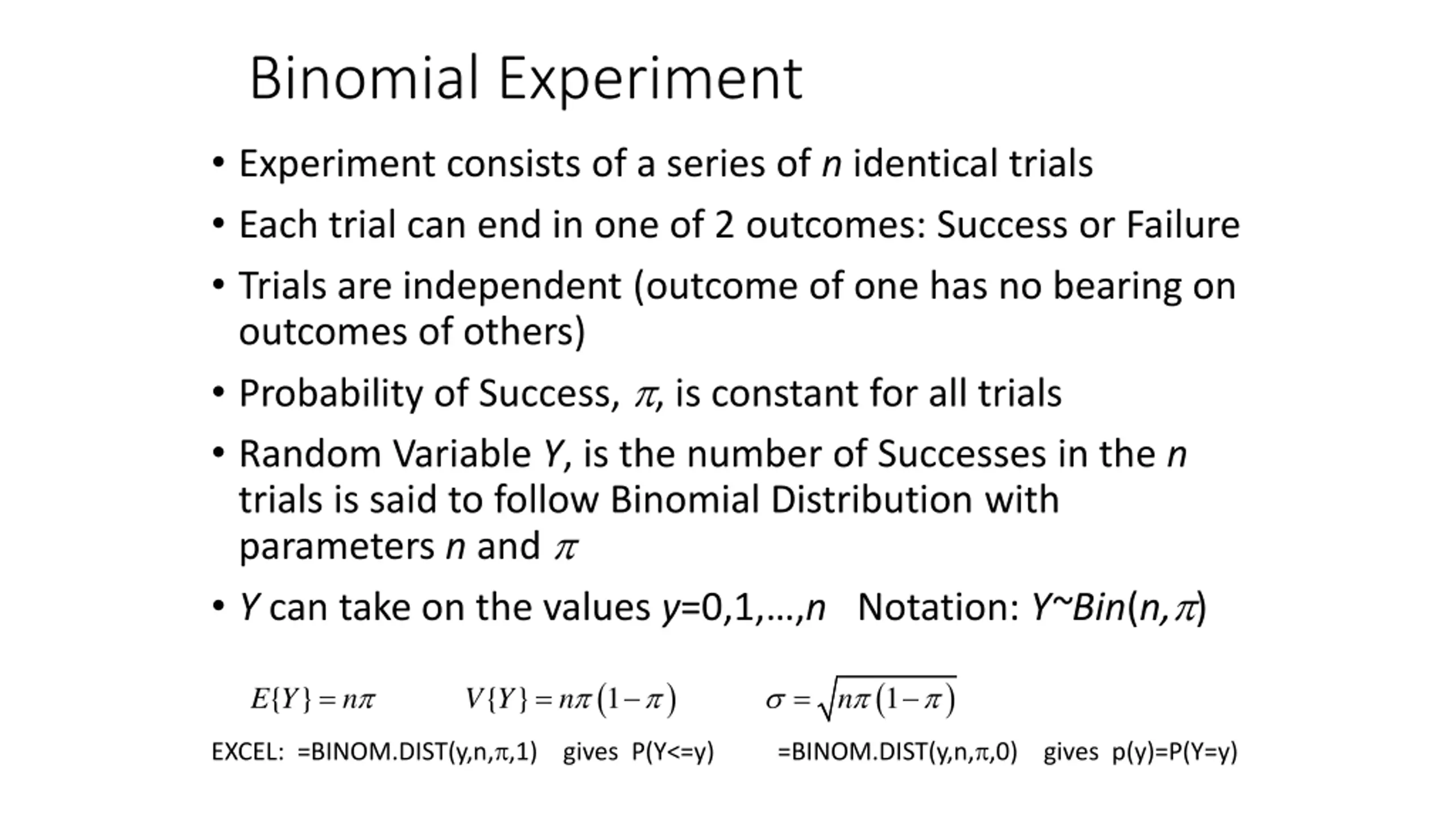 Binomial Experiment

• Experiment consists of a series of $n$ identical trials

• Each trial can end in one of 2 outcomes: Success or Failure

• Trials are independent (outcome of one has no bearing on outcomes of others)

• Probability of Success, $\pi$, is constant for all trials

• Random Variable $Y$, is the number of Successes in the $n$ trials is said to follow Binomial Distribution with parameters $n$ and $\pi$

• $Y$ can take on the values $y$=0,1,…,$n$   Notation: $Y \sim Bin(n,\pi)$

$E\{Y\} = n\pi$   $V\{Y\} = n\pi(1-\pi)$   $\sigma = \sqrt{n\pi(1-\pi)}$

EXCEL: =BINOM.DIST(y,n,$\pi$,1) gives P(Y<=y)   =BINOM.DIST(y,n,$\pi$,0) gives p(y)=P(Y=y)